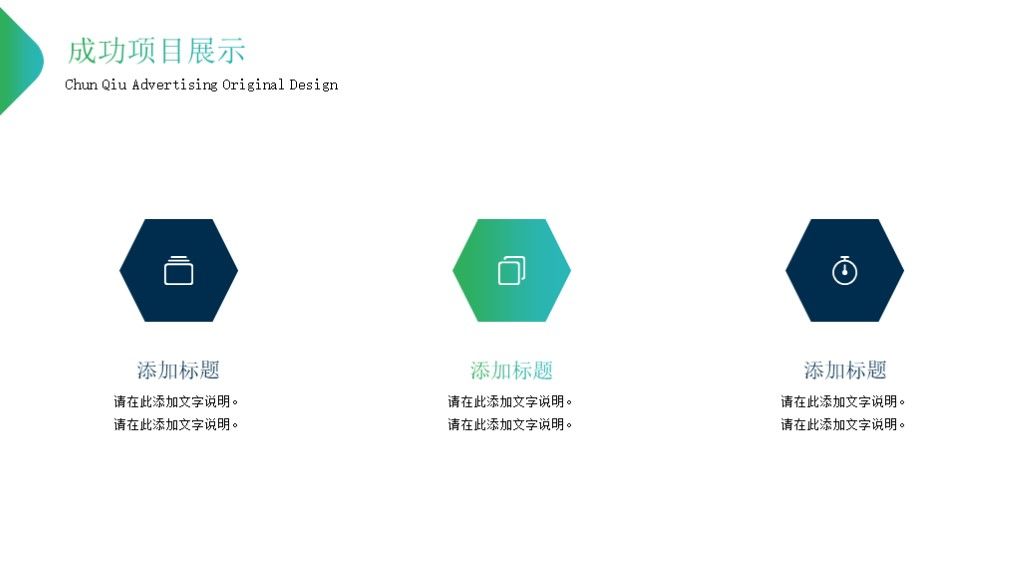 成功项目展示
Chun Qiu Advertising Original Design

添加标题
请在此添加文字说明。
请在此添加文字说明。

添加标题
请在此添加文字说明。
请在此添加文字说明。

添加标题
请在此添加文字说明。
请在此添加文字说明。